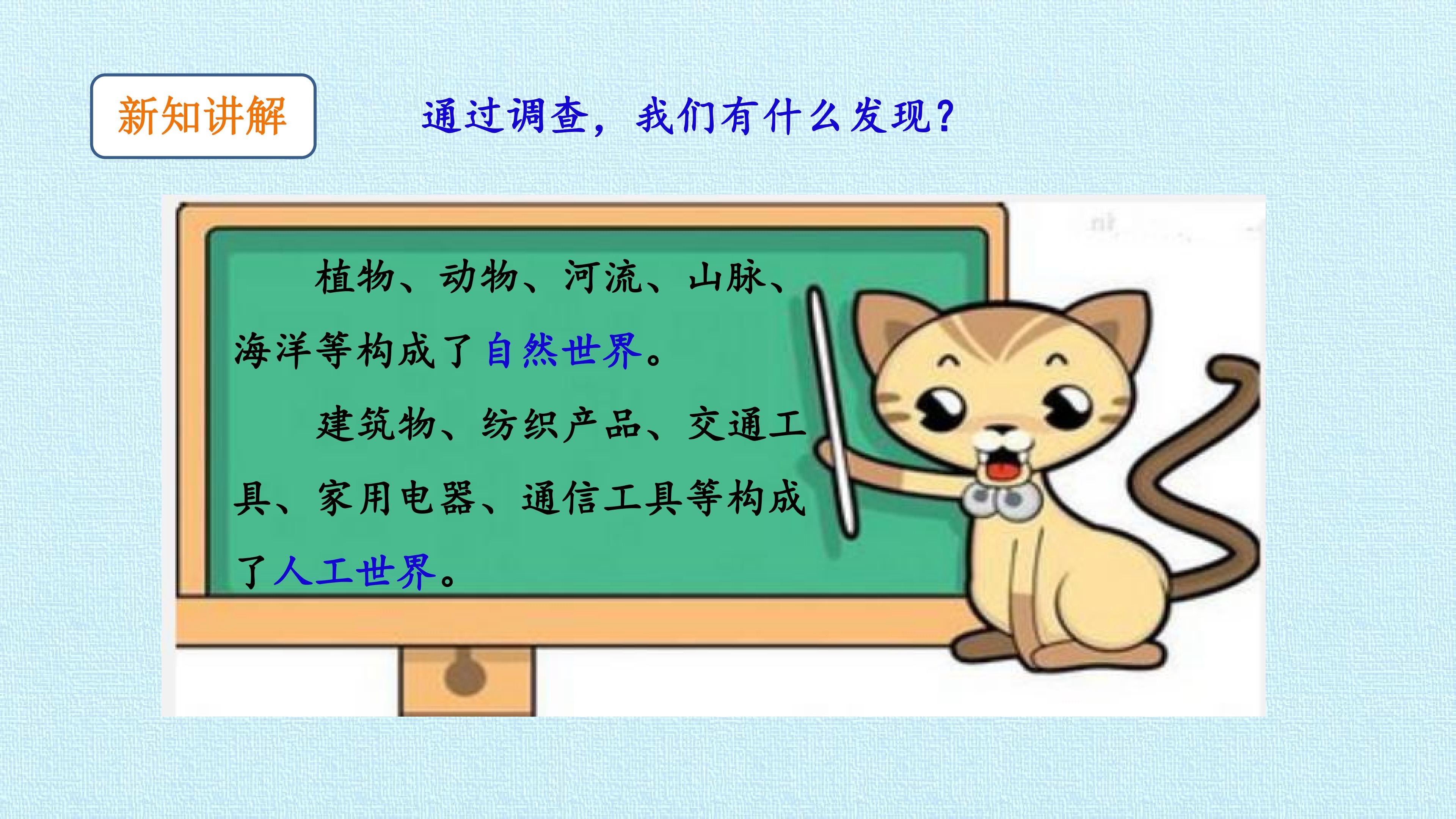 新知讲解

通过调查，我们有什么发现？

植物、动物、河流、山脉、海洋等构成了自然世界。

建筑物、纺织产品、交通工具、家用电器、通信工具等构成了人工世界。